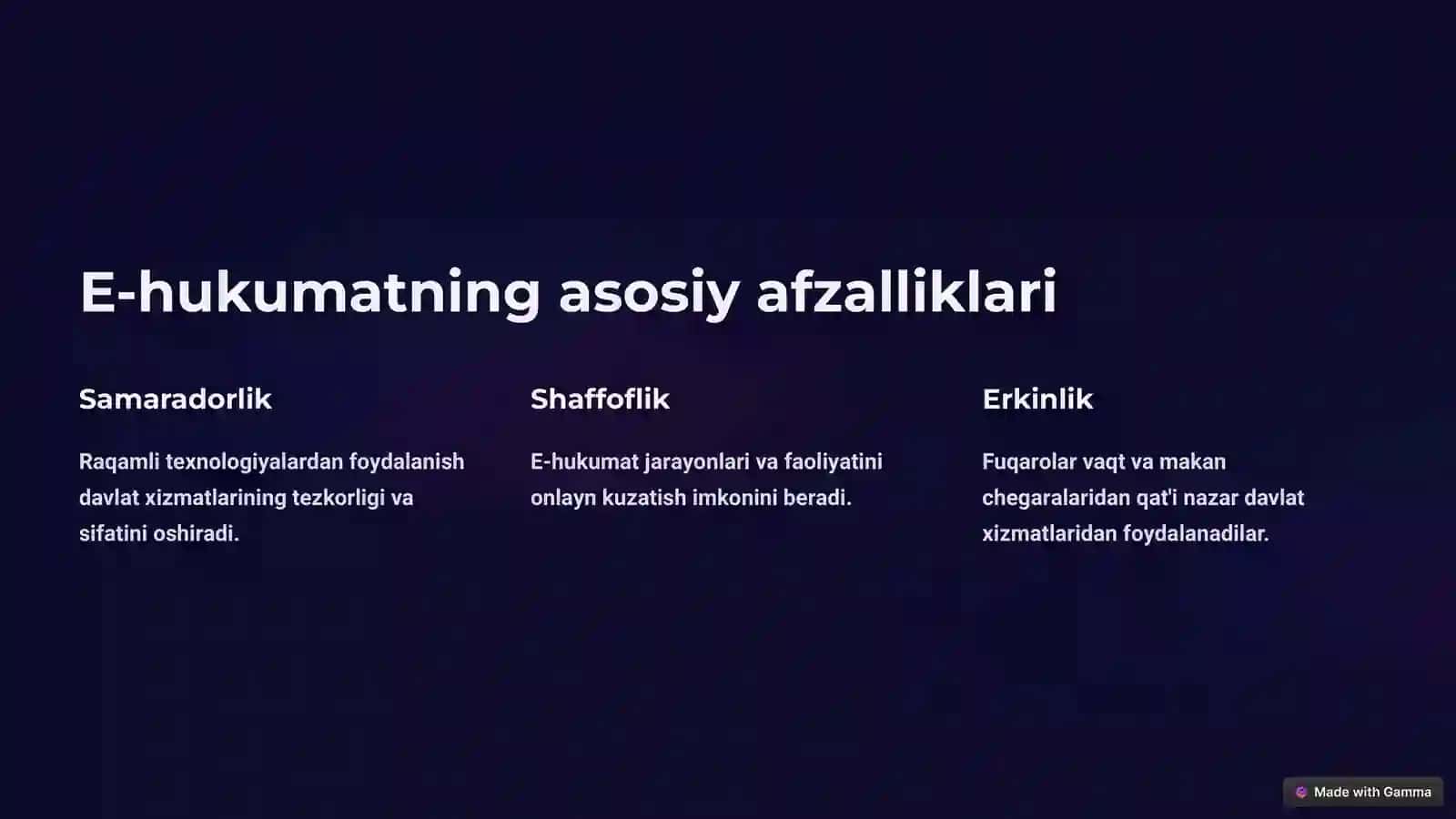 E-hukumatning asosiy afzalliklari

Samaradorlik

Raqamli texnologiyalardan foydalanish davlat xizmatlarining tezkorligi va sifatini oshiradi.

Shaffoflik

E-hukumat jarayonlari va faoliyatini onlayn kuzatish imkonini beradi.

Erkinlik

Fuqarolar vaqt va makan chegaralaridan qat'i nazar davlat xizmatlaridan foydalanadilar.

Made with Gamma